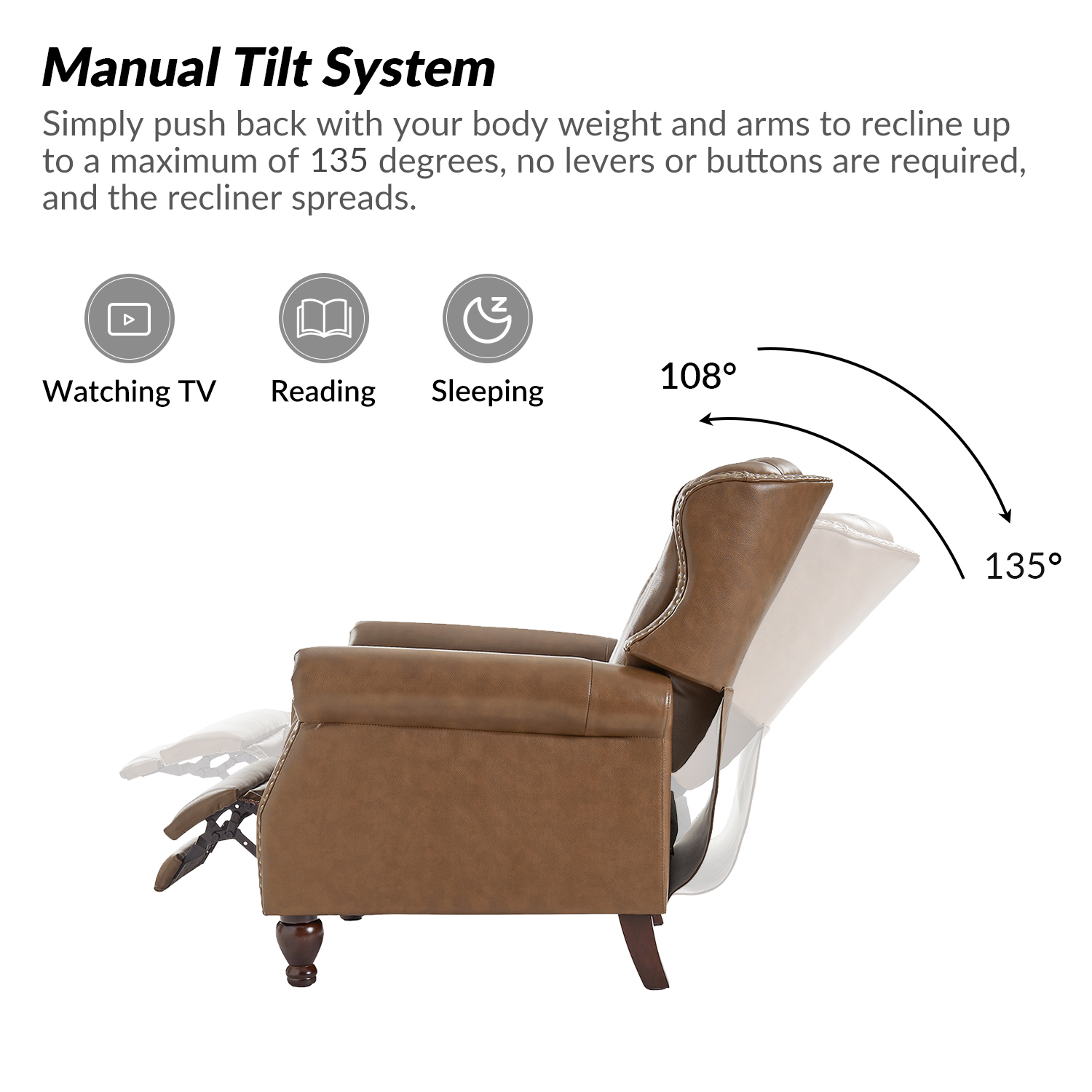 Manual Tilt System

Simply push back with your body weight and arms to recline up to a maximum of 135 degrees, no levers or buttons are required, and the recliner spreads.

Watching TV

Reading

Sleeping

108°

135°